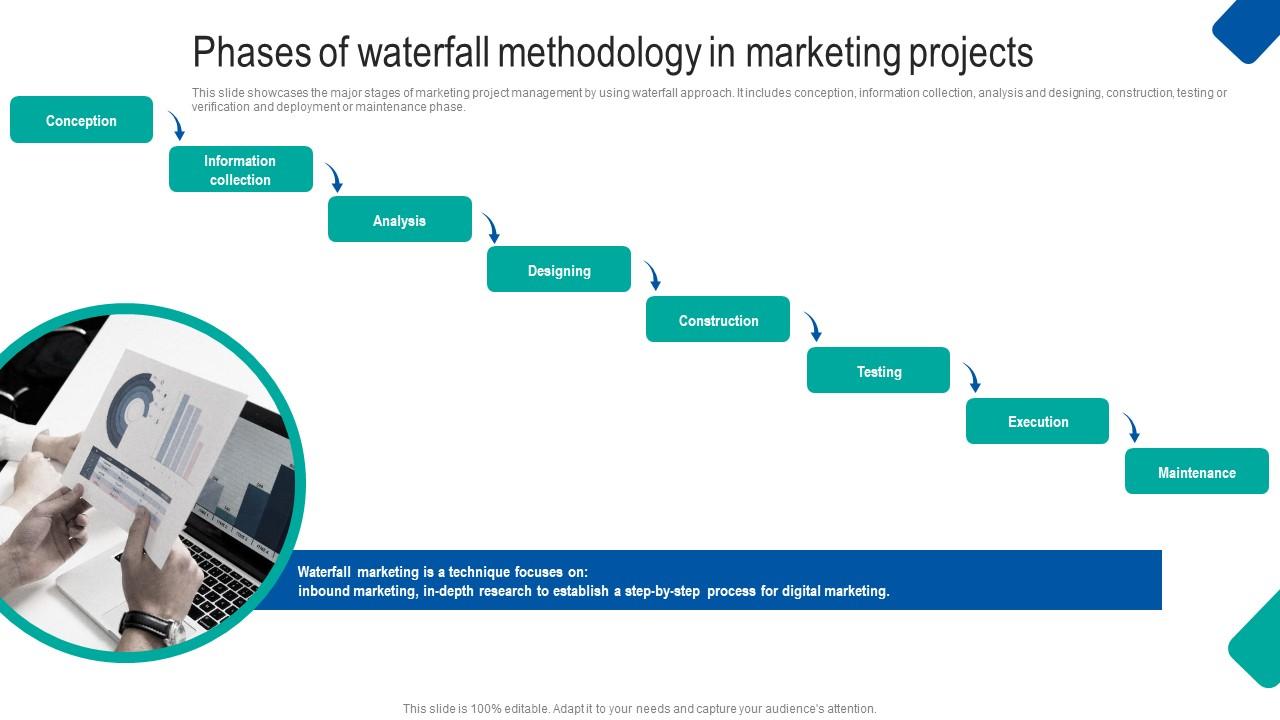 Phases of waterfall methodology in marketing projects

This slide showcases the major stages of marketing project management by using waterfall approach. It includes conception, information collection, analysis and designing, construction, testing or verification and deployment or maintenance phase.

Conception

Information collection

Analysis

Designing

Construction

Testing

Execution

Maintenance

Waterfall marketing is a technique focuses on:
inbound marketing, in-depth research to establish a step-by-step process for digital marketing.

This slide is 100% editable. Adapt it to your needs and capture your audience's attention.